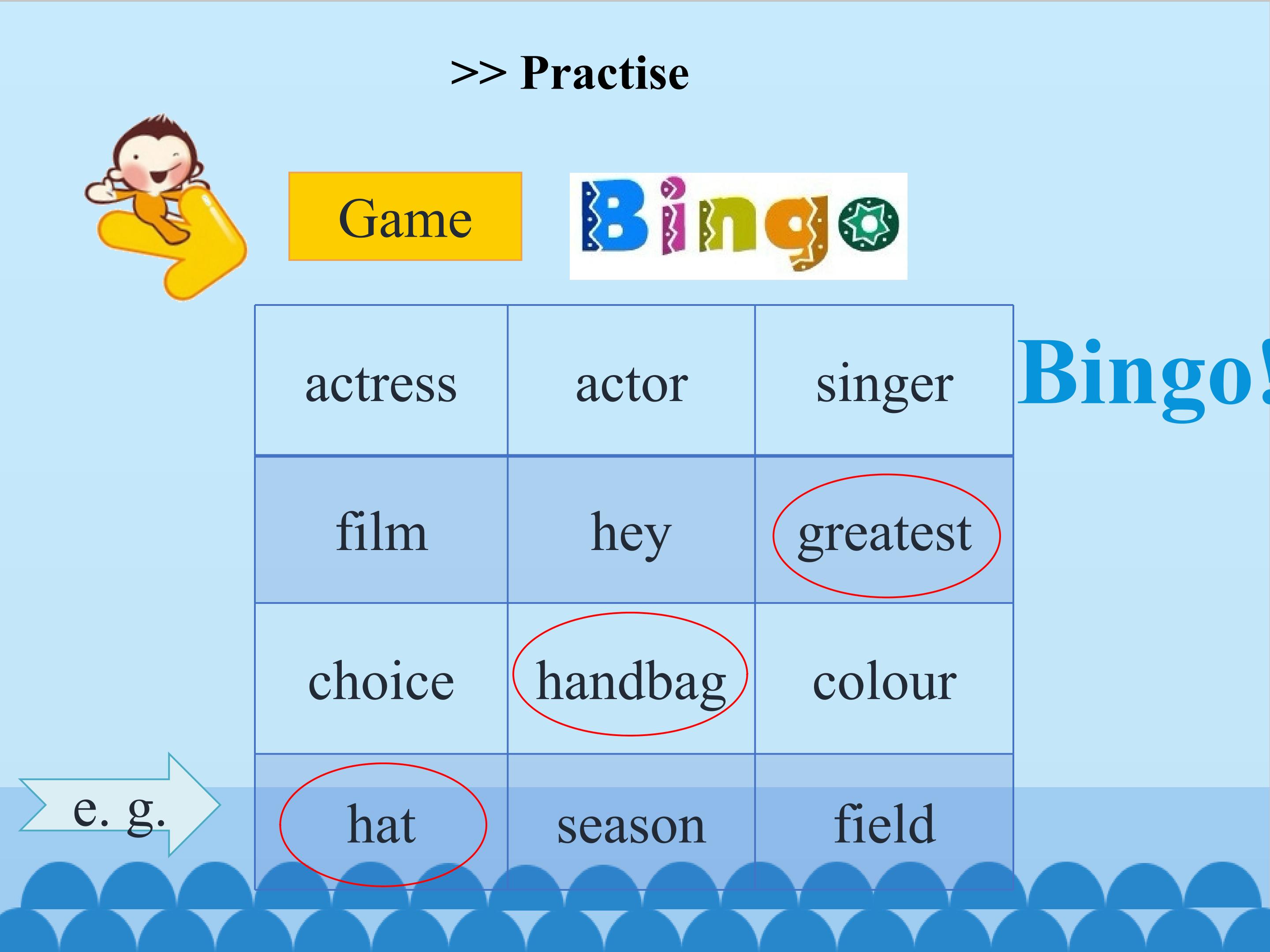 >> Practise

Game

Bingo

| actress | actor | singer |
|---|---|---|
| film | hey | greatest |
| choice | handbag | colour |
| hat | season | field |

Bingo!

e. g.